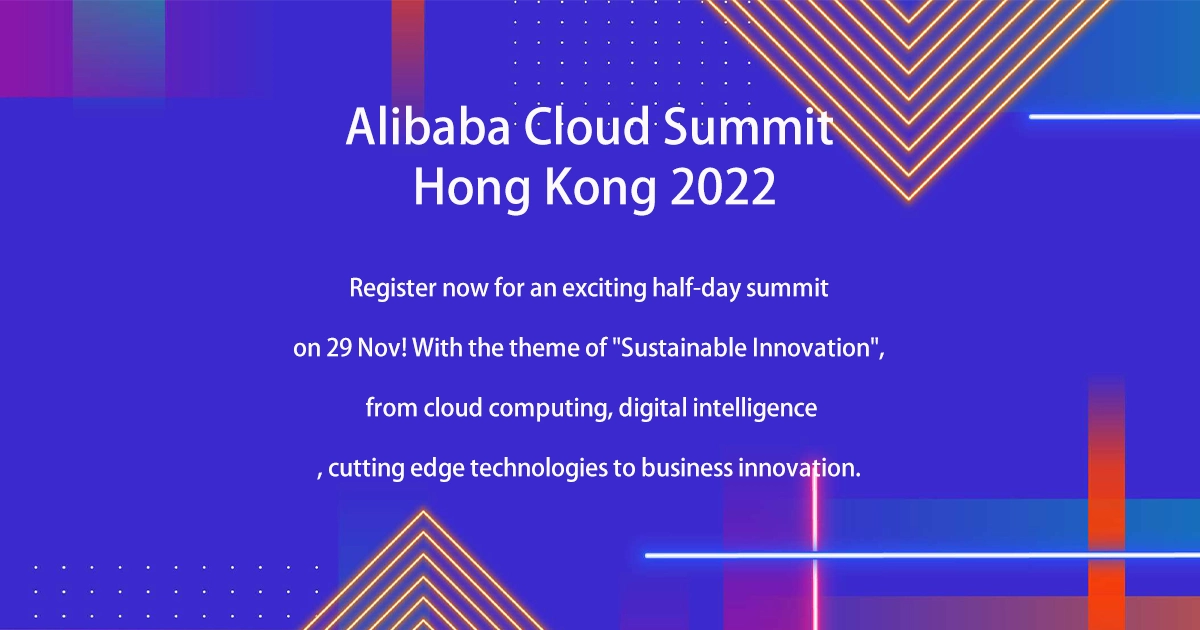 Alibaba Cloud Summit
Hong Kong 2022

Register now for an exciting half-day summit on 29 Nov! With the theme of "Sustainable Innovation", from cloud computing, digital intelligence , cutting edge technologies to business innovation.